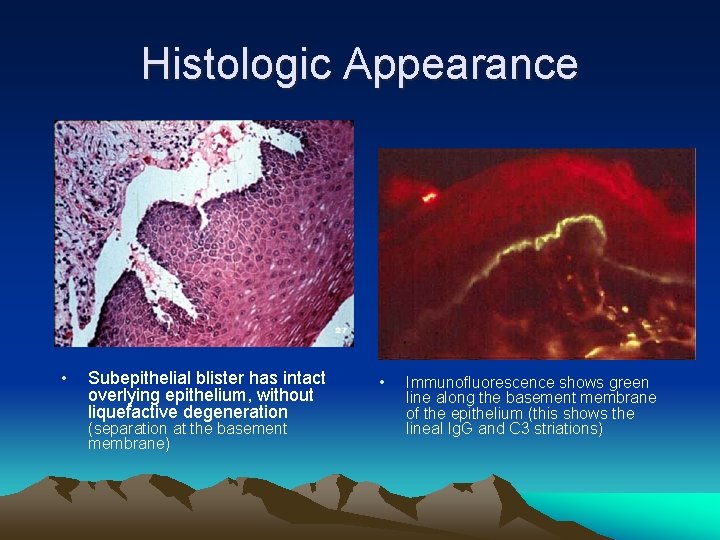 Histologic Appearance

27

• Subepithelial blister has intact overlying epithelium, without liquefactive degeneration (separation at the basement membrane)

• Immunofluorescence shows green line along the basement membrane of the epithelium (this shows the lineal IgG and C3 striations)